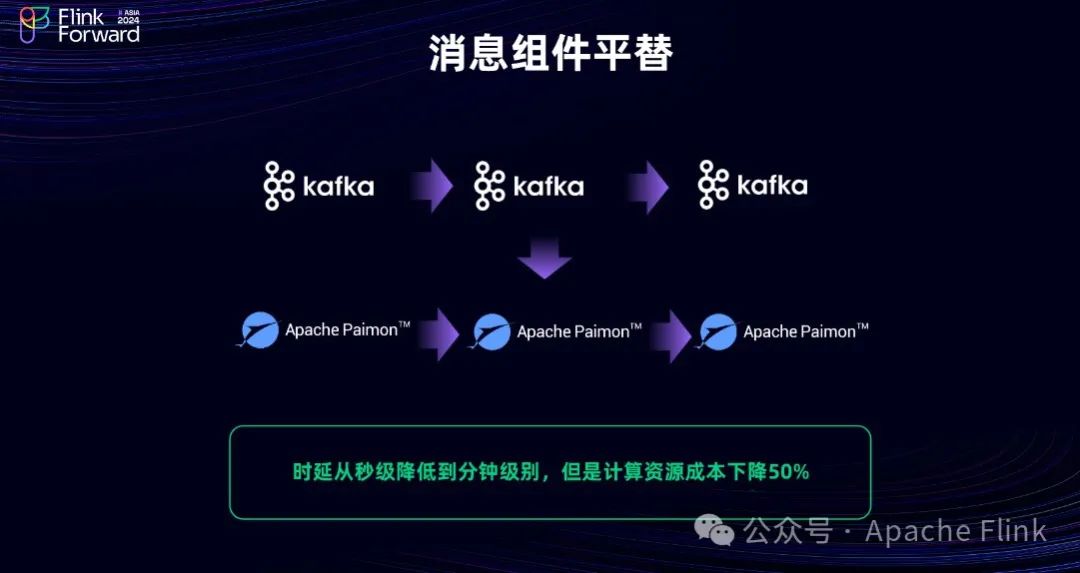 Flink Forward ASIA 2024

消息组件平替

kafka

kafka

kafka

Apache Paimon™

Apache Paimon™

Apache Paimon™

时延从秒级降低到分钟级别，但是计算资源成本下降50%

公众号 · Apache Flink